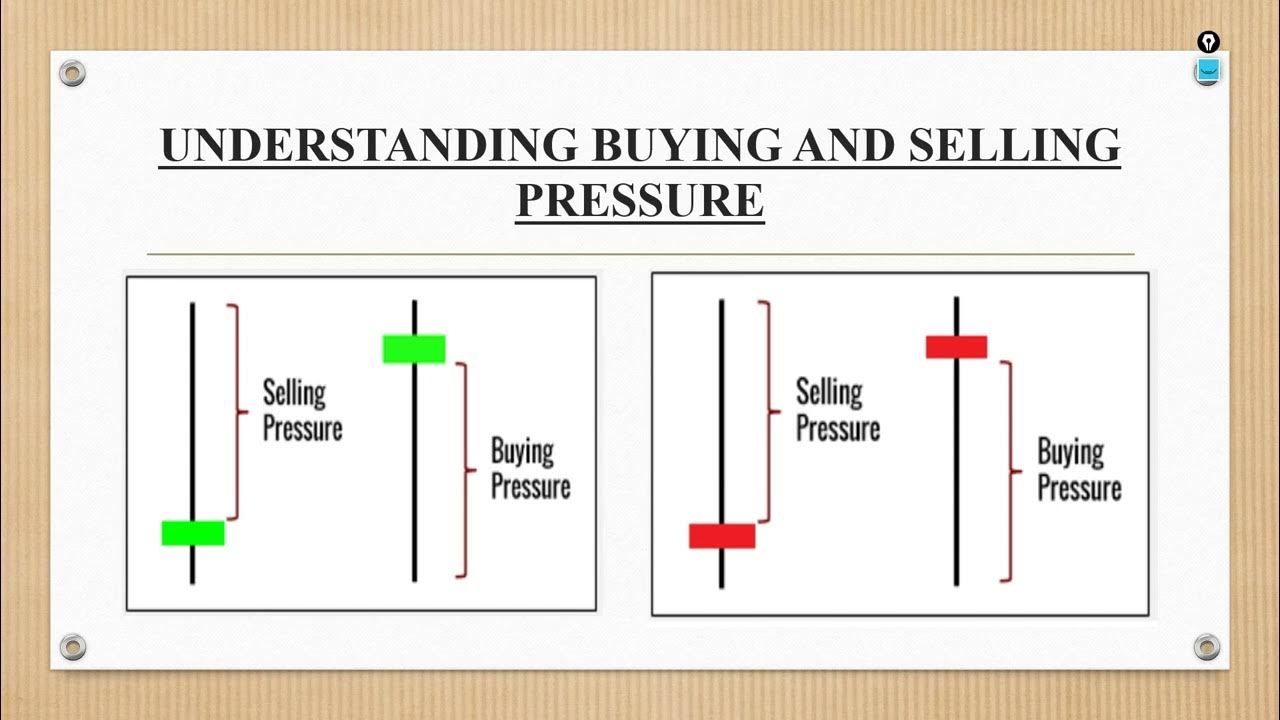 UNDERSTANDING BUYING AND SELLING PRESSURE

Selling Pressure

Buying Pressure

Selling Pressure

Buying Pressure